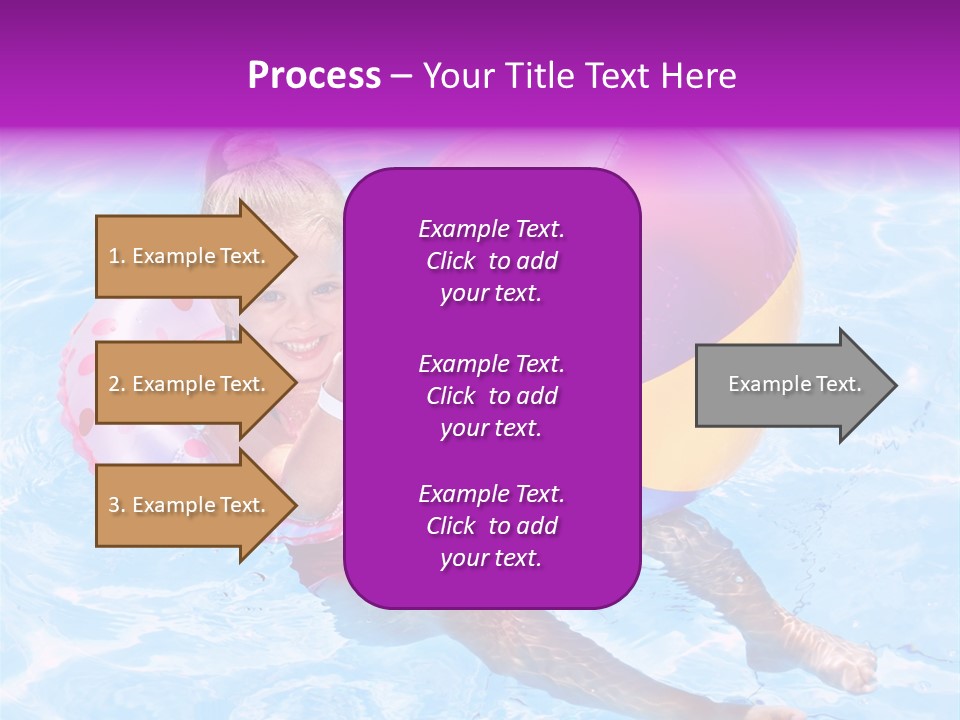 Process – Your Title Text Here

1. Example Text.

2. Example Text.

3. Example Text.

Example Text. Click to add your text.

Example Text. Click to add your text.

Example Text. Click to add your text.

Example Text.